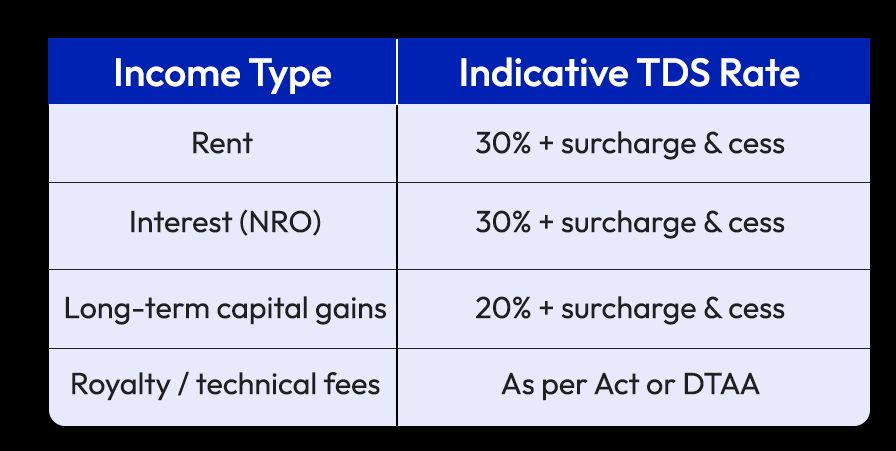 | Income Type | Indicative TDS Rate |
|---|---|
| Rent | 30% + surcharge & cess |
| Interest (NRO) | 30% + surcharge & cess |
| Long-term capital gains | 20% + surcharge & cess |
| Royalty / technical fees | As per Act or DTAA |